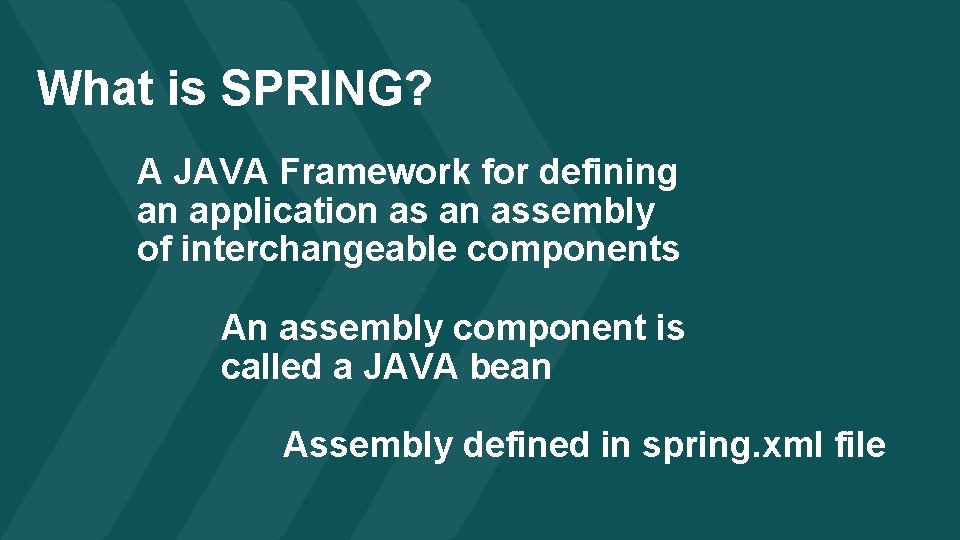 What is SPRING?

A JAVA Framework for defining an application as an assembly of interchangeable components

An assembly component is called a JAVA bean

Assembly defined in spring.xml file